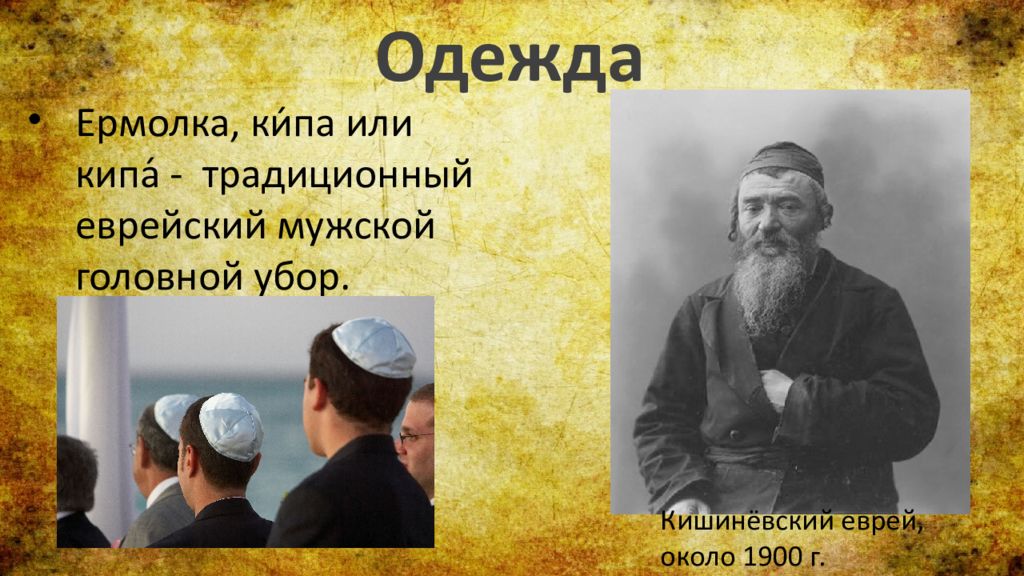 Одежда

• Ермолка, ки́па или кипа́ - традиционный еврейский мужской головной убор.

Кишинёвский еврей, около 1900 г.